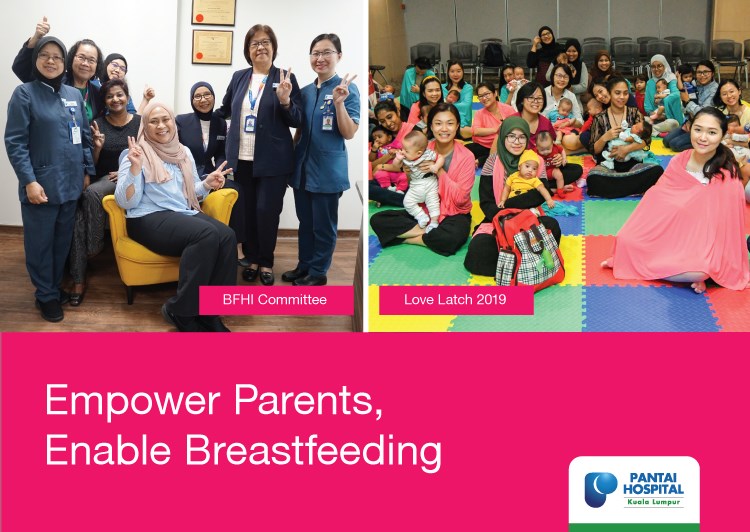 BFHI Committee

Love Latch 2019

Empower Parents,
Enable Breastfeeding

PANTAI HOSPITAL
Kuala Lumpur